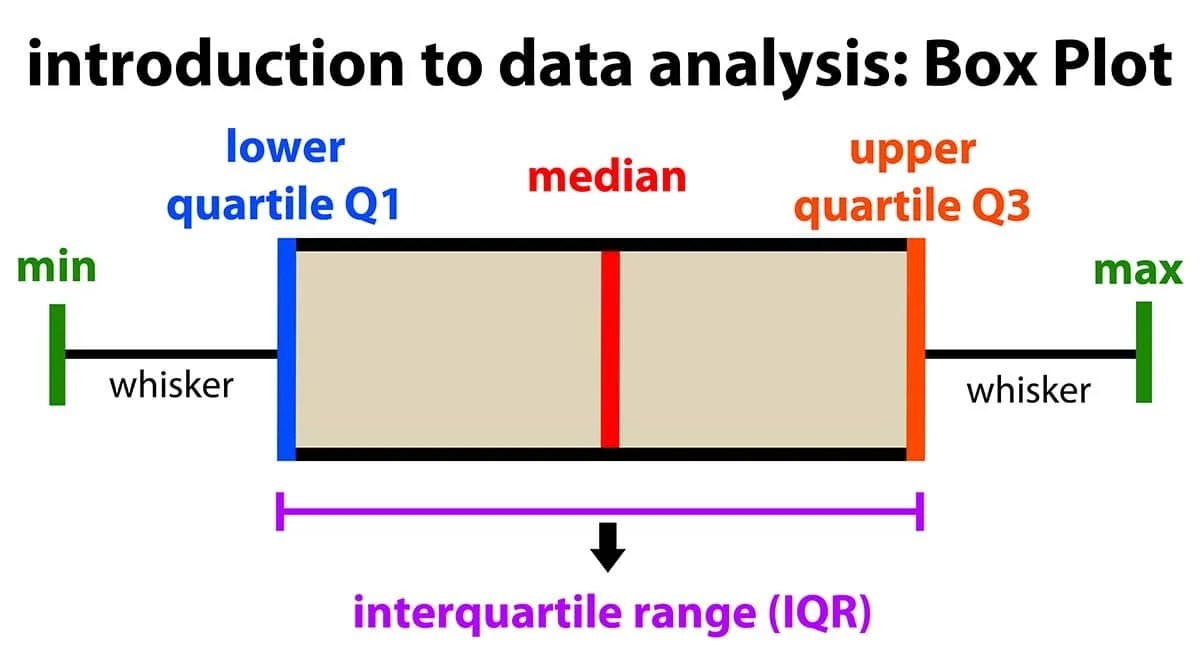 introduction to data analysis: Box Plot

lower quartile Q1

median

upper quartile Q3

min

max

whisker

whisker

interquartile range (IQR)